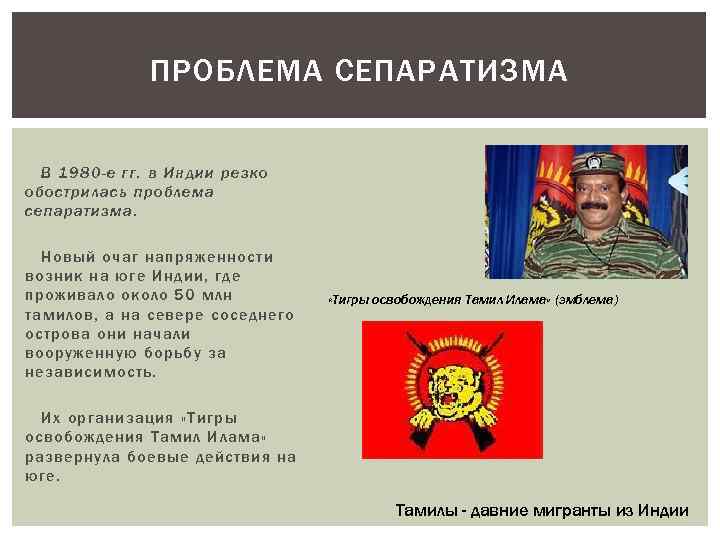 ПРОБЛЕМА СЕПАРАТИЗМА

В 1980-е гг. в Индии резко обострилась проблема сепаратизма.

Новый очаг напряженности возник на юге Индии, где проживало около 50 млн тамилов, а на севере соседнего острова они начали вооруженную борьбу за независимость.

Их организация «Тигры освобождения Тамил Илама» развернула боевые действия на юге.

«Тигры освобождения Тамил Илама» (эмблема)

Тамилы - давние мигранты из Индии